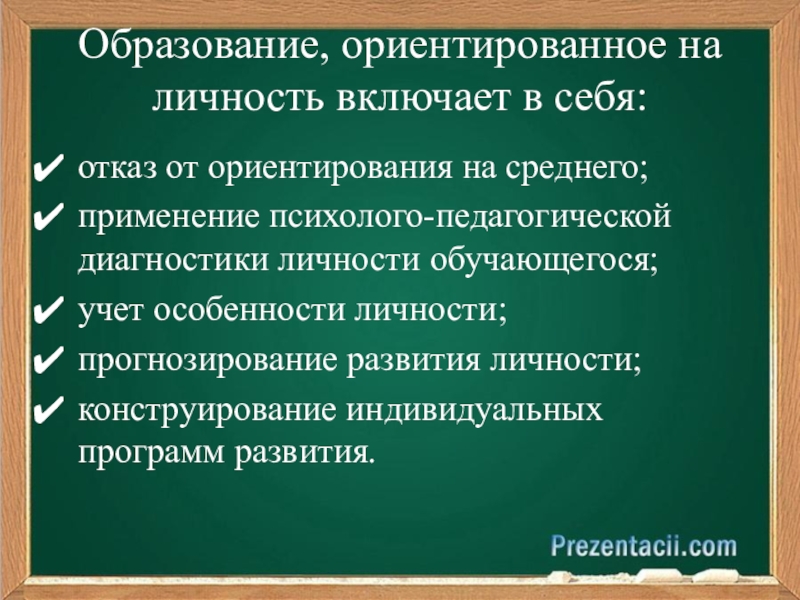 Образование, ориентированное на личность включает в себя:

✔ отказ от ориентирования на среднего;
✔ применение психолого-педагогической диагностики личности обучающегося;
✔ учет особенности личности;
✔ прогнозирование развития личности;
✔ конструирование индивидуальных программ развития.

Prezentacii.com